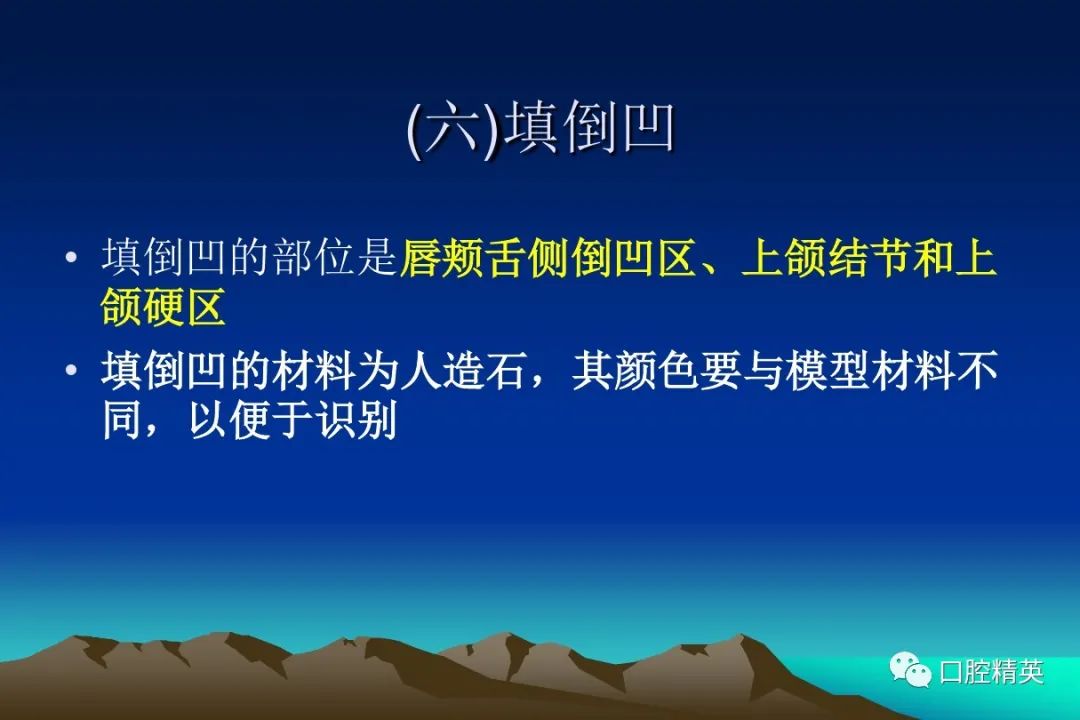 (六)填倒凹

• 填倒凹的部位是唇颊舌侧倒凹区、上颌结节和上颌硬区

• 填倒凹的材料为人造石，其颜色要与模型材料不同，以便于识别

口腔精英